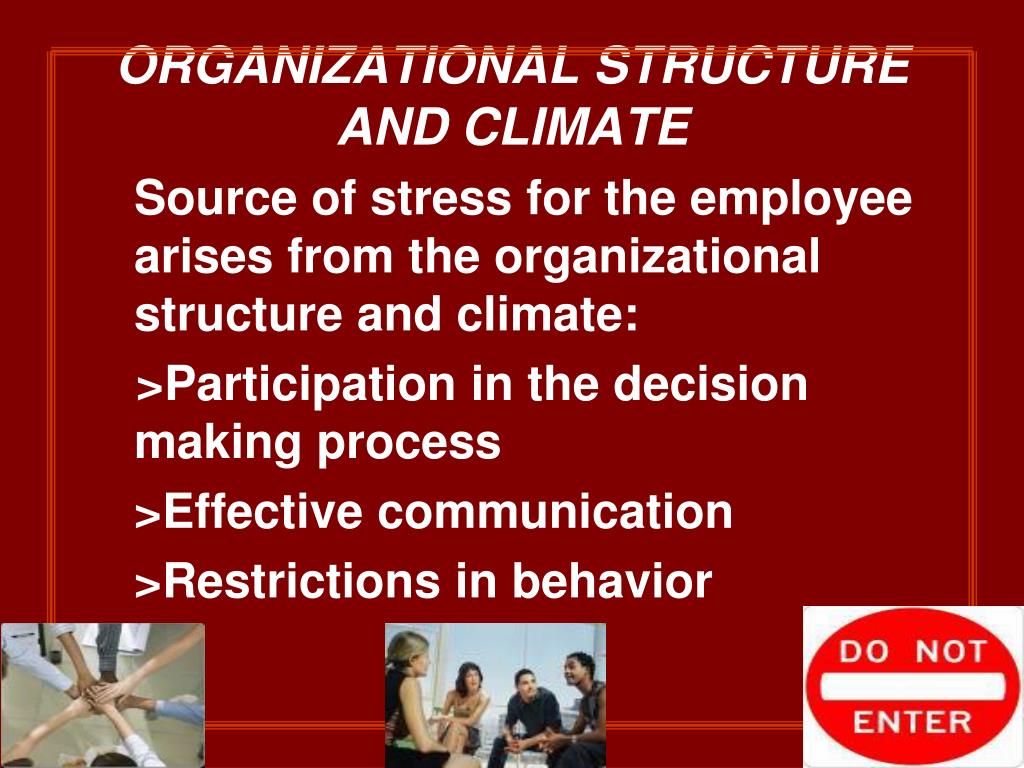 ORGANIZATIONAL STRUCTURE AND CLIMATE

Source of stress for the employee arises from the organizational structure and climate:

>Participation in the decision making process

>Effective communication

>Restrictions in behavior

DO NOT ENTER